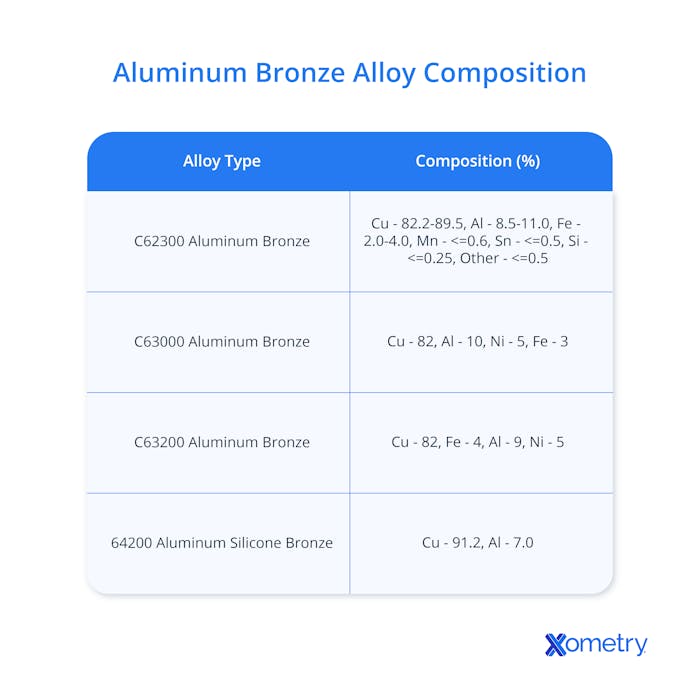 Aluminum Bronze Alloy Composition

| Alloy Type | Composition (%) |
|---|---|
| C62300 Aluminum Bronze | Cu - 82.2-89.5, Al - 8.5-11.0, Fe - 2.0-4.0, Mn - <=0.6, Sn - <=0.5, Si - <=0.25, Other - <=0.5 |
| C63000 Aluminum Bronze | Cu - 82, Al - 10, Ni - 5, Fe - 3 |
| C63200 Aluminum Bronze | Cu - 82, Fe - 4, Al - 9, Ni - 5 |
| 64200 Aluminum Silicone Bronze | Cu - 91.2, Al - 7.0 |

Xometry